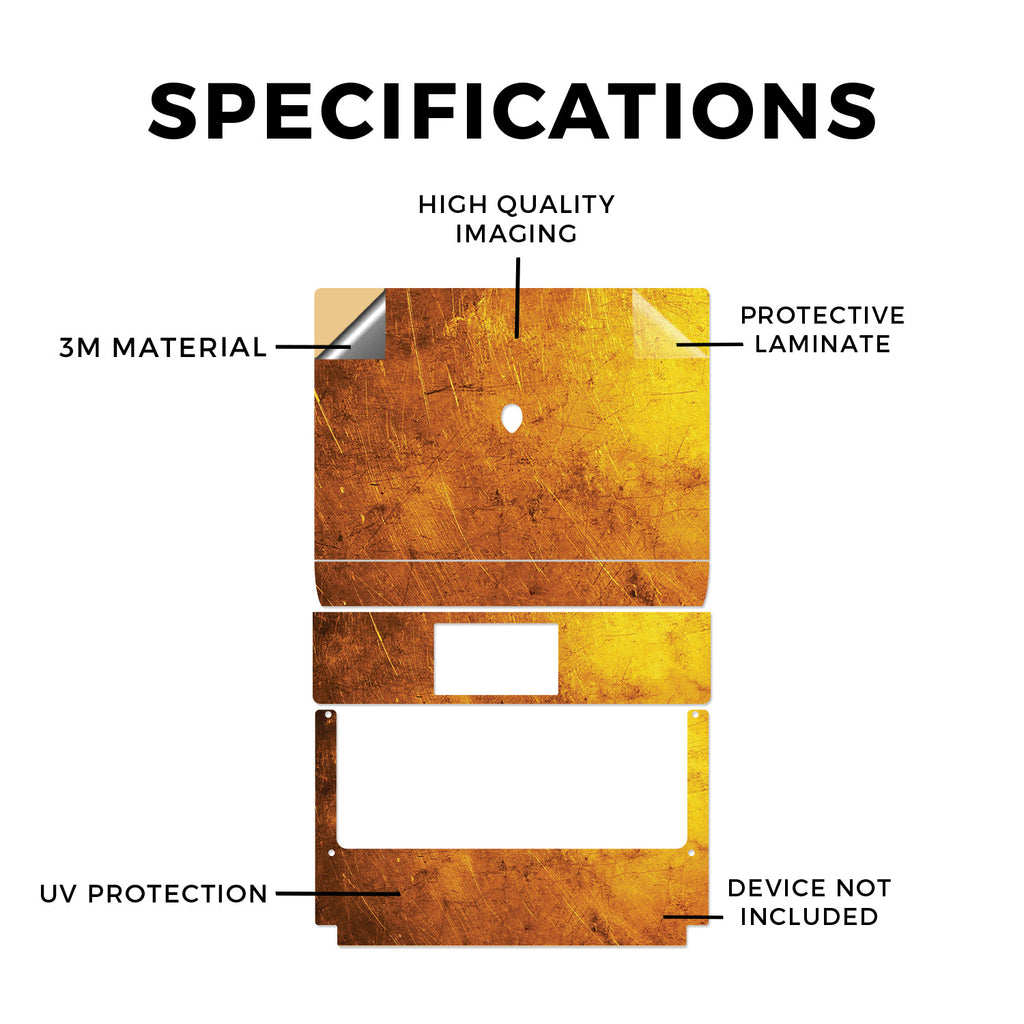 SPECIFICATIONS

HIGH QUALITY IMAGING

3M MATERIAL

PROTECTIVE LAMINATE

UV PROTECTION

DEVICE NOT INCLUDED